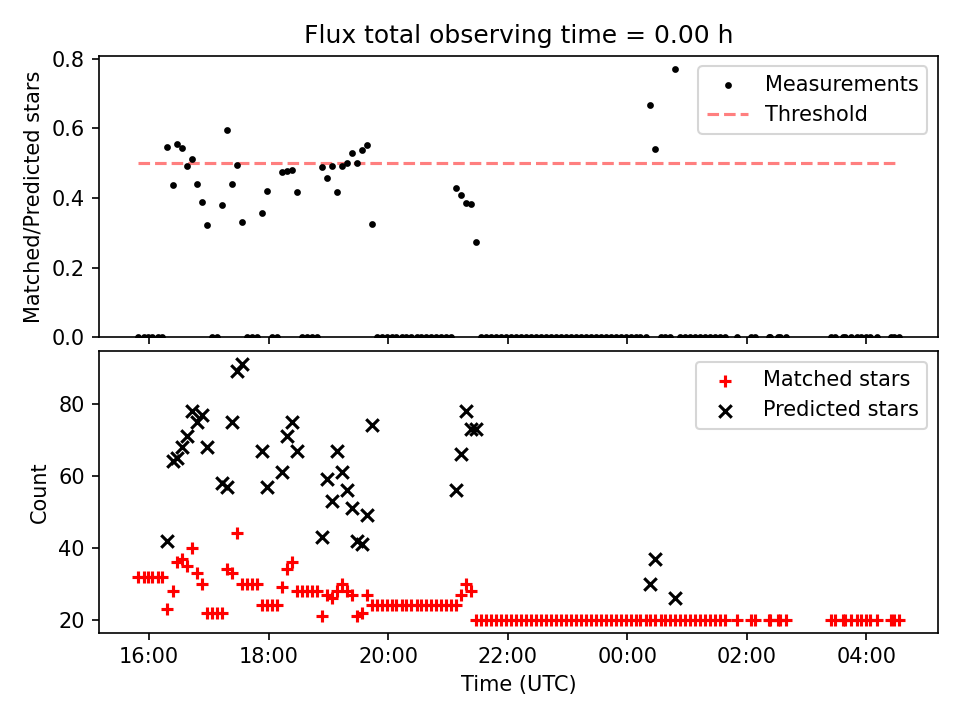 Flux total observing time = 0.00 h

Matched/Predicted stars

0.8
0.6
0.4
0.2
0.0

Measurements
Threshold

Count

80
60
40
20

Matched stars
Predicted stars

16:00
18:00
20:00
22:00
00:00
02:00
04:00

Time (UTC)